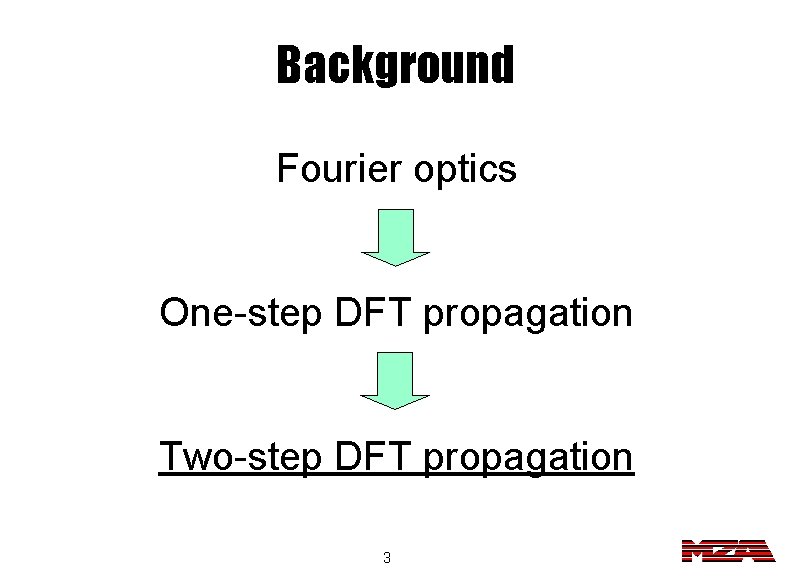 Background

Fourier optics

One-step DFT propagation

Two-step DFT propagation

3

MZA